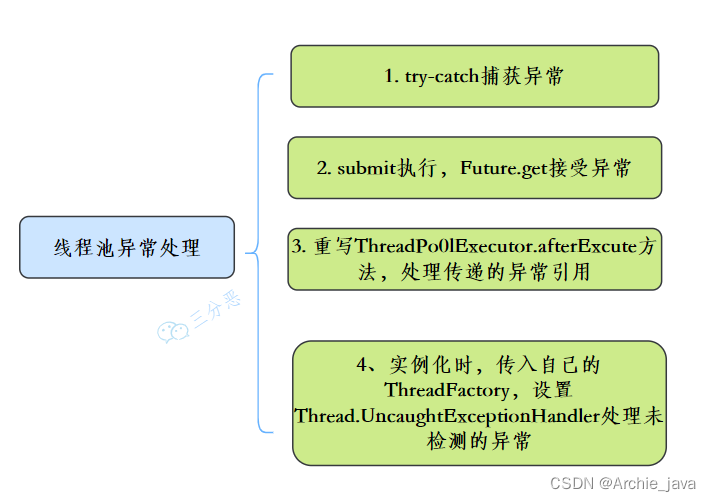 线程池异常处理

1. try-catch捕获异常

2. submit执行，Future.get接受异常

3. 重写ThreadPo0lExecutor.afterExcute方法，处理传递的异常引用

4、实例化时，传入自己的ThreadFactory，设置Thread.UncaughtExceptionHandler处理未检测的异常

三分恶

CSDN @Archie_java